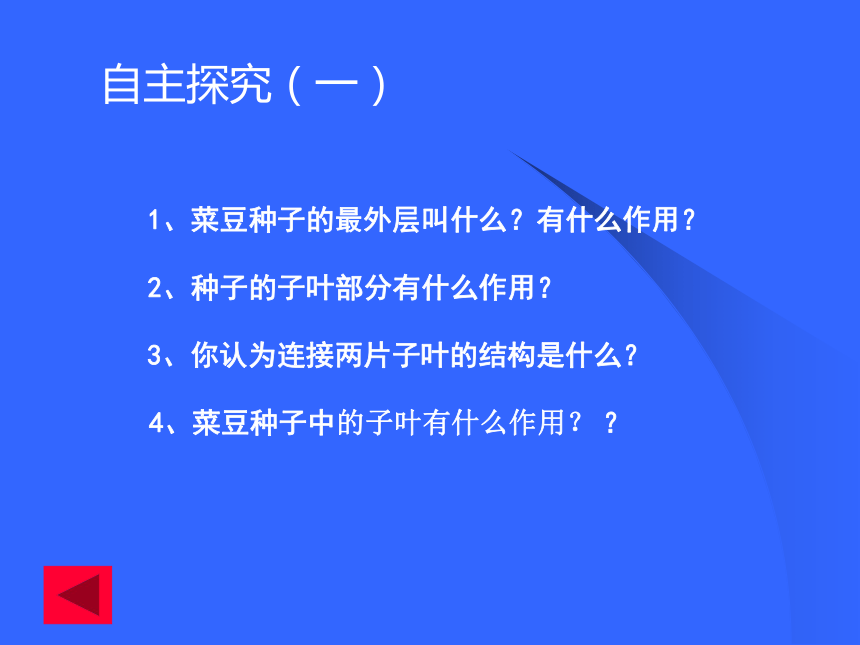 自主探究（一）

1、菜豆种子的最外层叫什么？有什么作用？

2、种子的子叶部分有什么作用？

3、你认为连接两片子叶的结构是什么?

4、菜豆种子中的子叶有什么作用？ ？